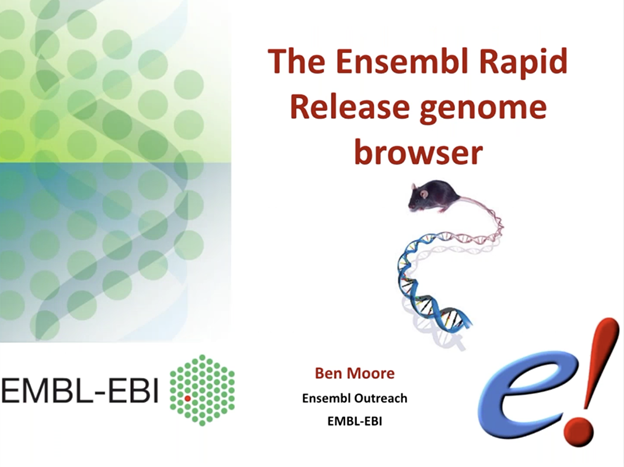 The Ensembl Rapid Release genome browser

EMBL-EBI

Ben Moore
Ensembl Outreach
EMBL-EBI

e!